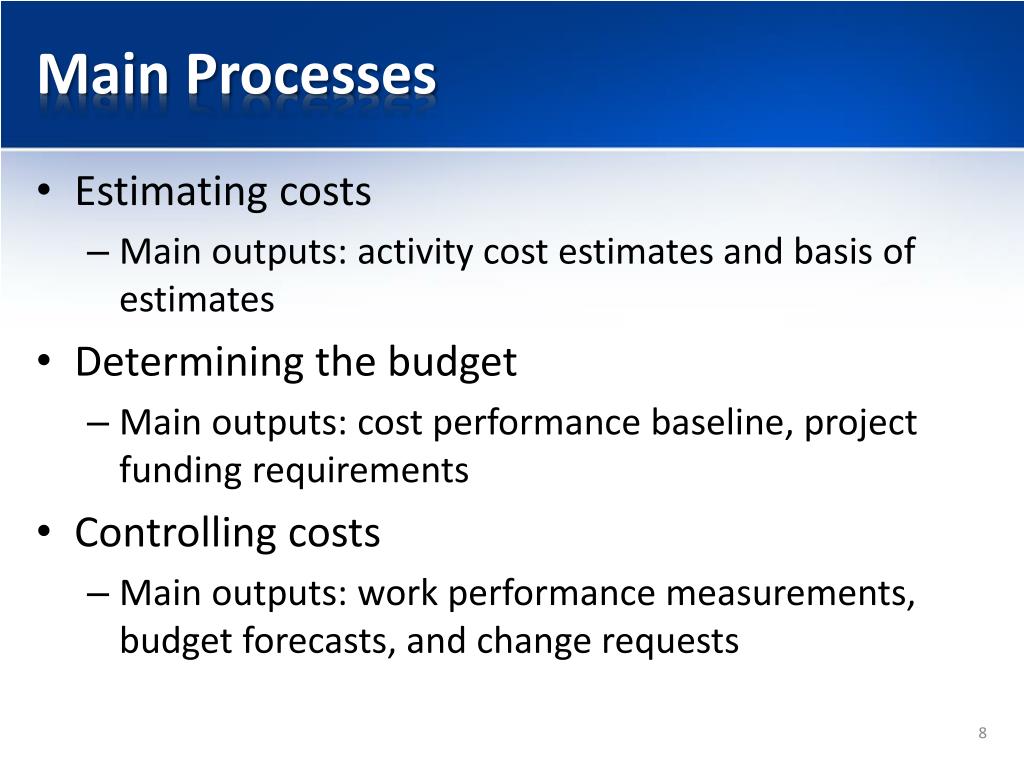 Main Processes

• Estimating costs
  – Main outputs: activity cost estimates and basis of estimates
• Determining the budget
  – Main outputs: cost performance baseline, project funding requirements
• Controlling costs
  – Main outputs: work performance measurements, budget forecasts, and change requests

8